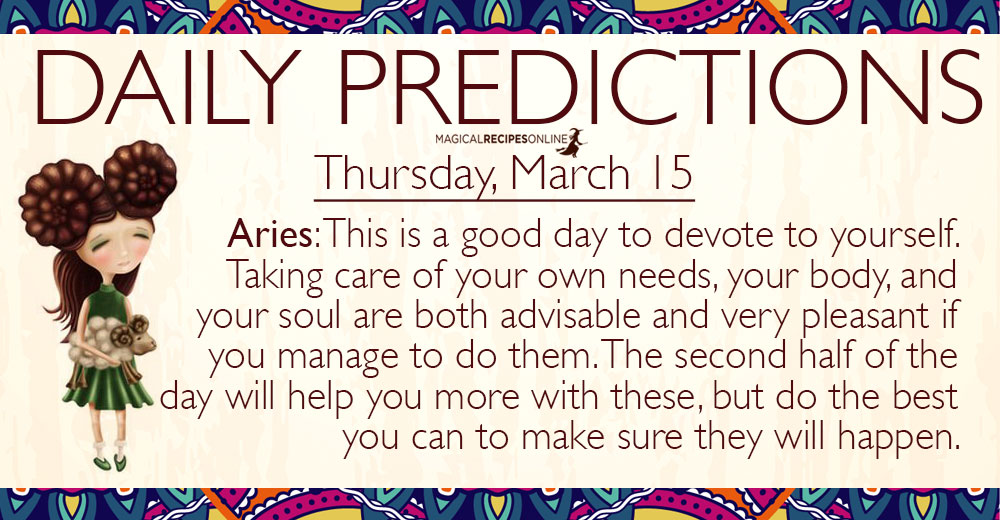 DAILY PREDICTIONS

MAGICALRECIPESONLINE

Thursday, March 15

Aries: This is a good day to devote to yourself. Taking care of your own needs, your body, and your soul are both advisable and very pleasant if you manage to do them. The second half of the day will help you more with these, but do the best you can to make sure they will happen.